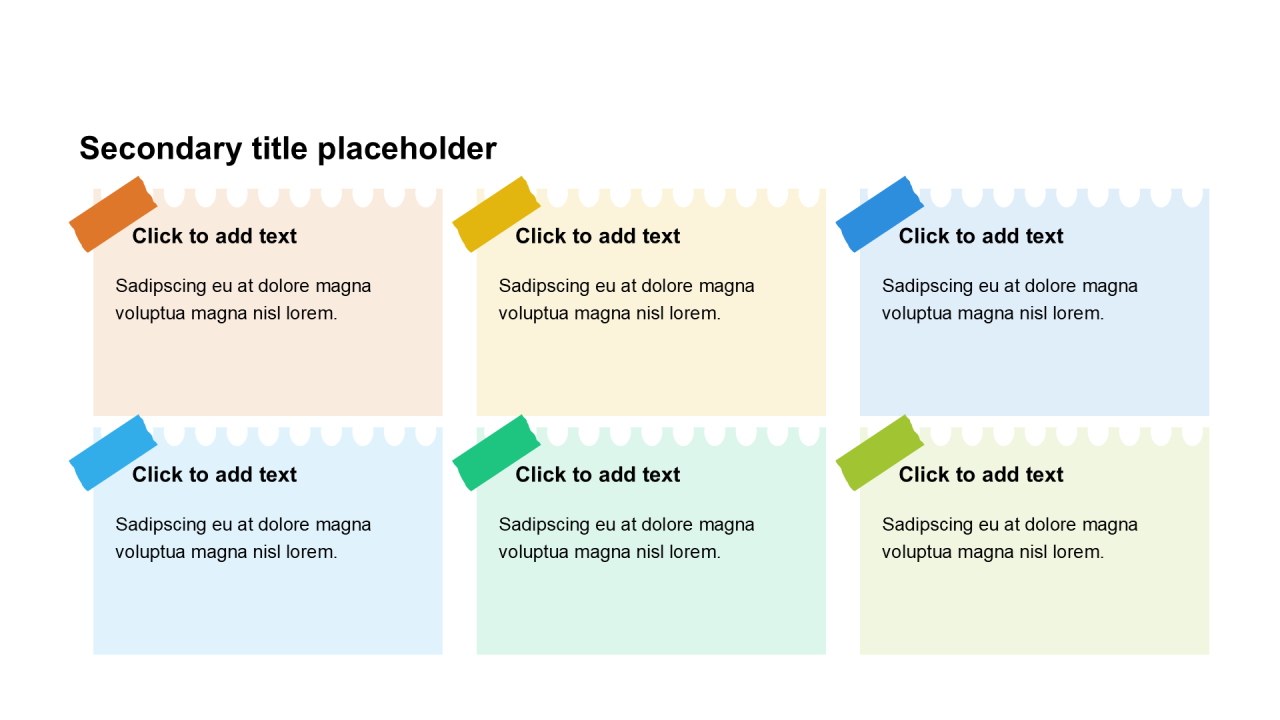 Secondary title placeholder

Click to add text

Sadipscing eu at dolore magna voluptua magna nisl lorem.

Click to add text

Sadipscing eu at dolore magna voluptua magna nisl lorem.

Click to add text

Sadipscing eu at dolore magna voluptua magna nisl lorem.

Click to add text

Sadipscing eu at dolore magna voluptua magna nisl lorem.

Click to add text

Sadipscing eu at dolore magna voluptua magna nisl lorem.

Click to add text

Sadipscing eu at dolore magna voluptua magna nisl lorem.